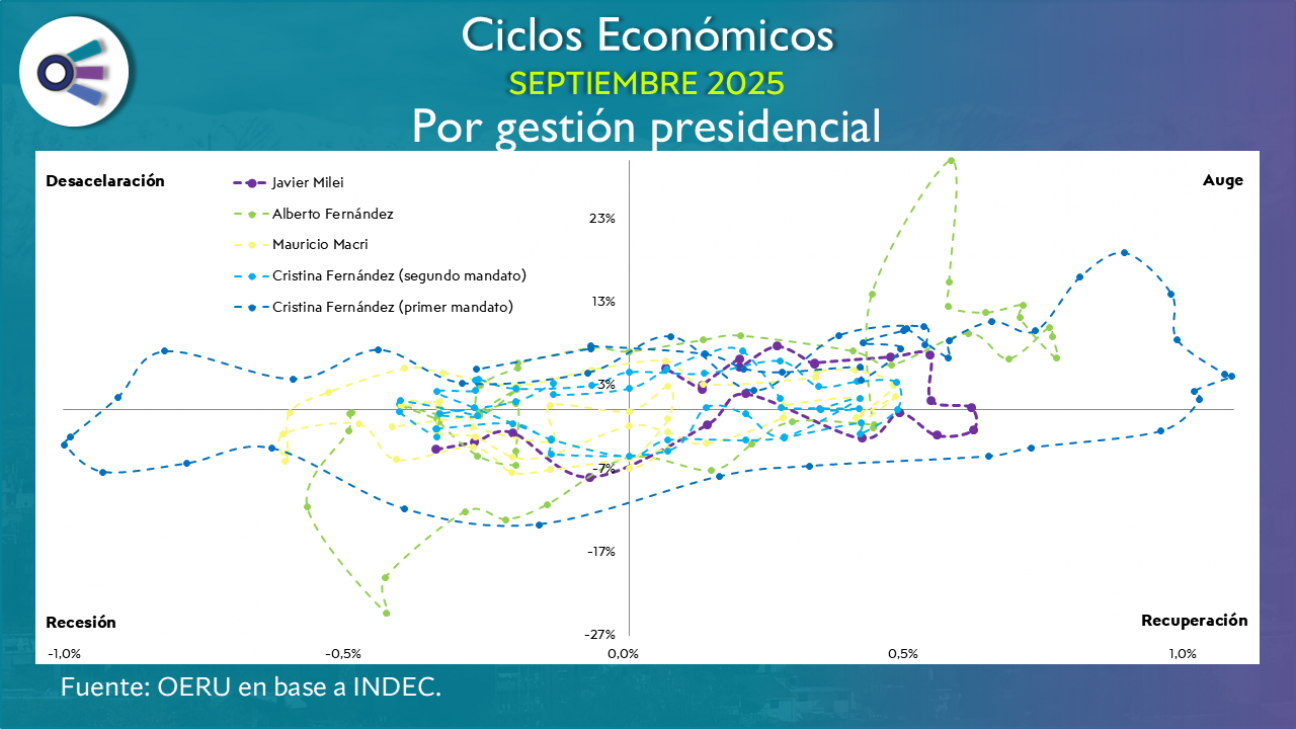 Ciclos Económicos
SEPTIEMBRE 2025
Por gestión presidencial

Desacelaración
Auge
Javier Milei
Alberto Fernández
Mauricio Macri
Cristina Fernández (segundo mandato)
Cristina Fernández (primer mandato)
23%
13%
3%
-7%
-17%
-27%
Recesión
Recuperación
-1,0%
-0,5%
0,0%
0,5%
1,0%

Fuente: OERU en base a INDEC.